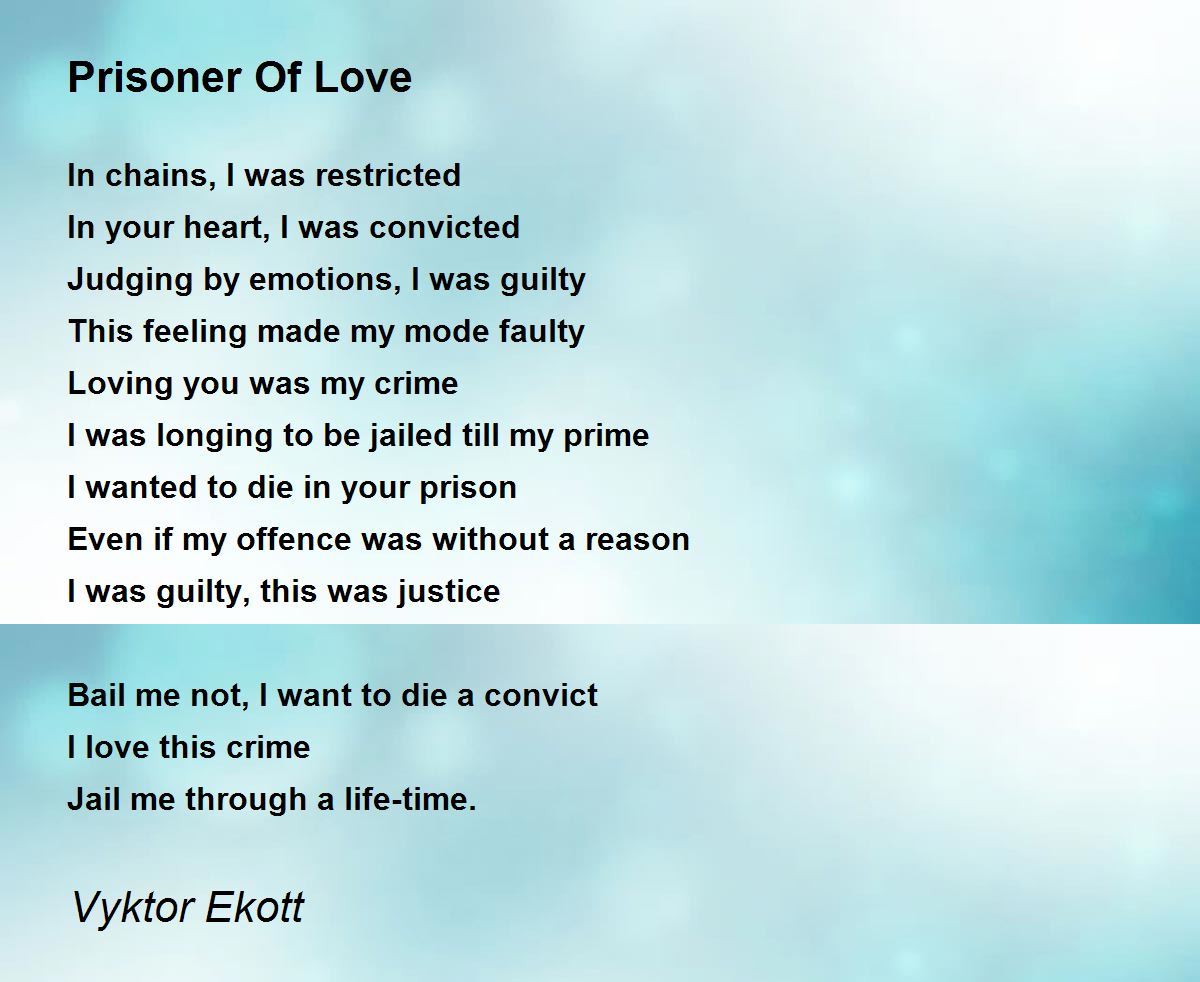 Prisoner Of Love

In chains, I was restricted
In your heart, I was convicted
Judging by emotions, I was guilty
This feeling made my mode faulty
Loving you was my crime
I was longing to be jailed till my prime
I wanted to die in your prison
Even if my offence was without a reason
I was guilty, this was justice

Bail me not, I want to die a convict
I love this crime
Jail me through a life-time.

Vyktor Ekott